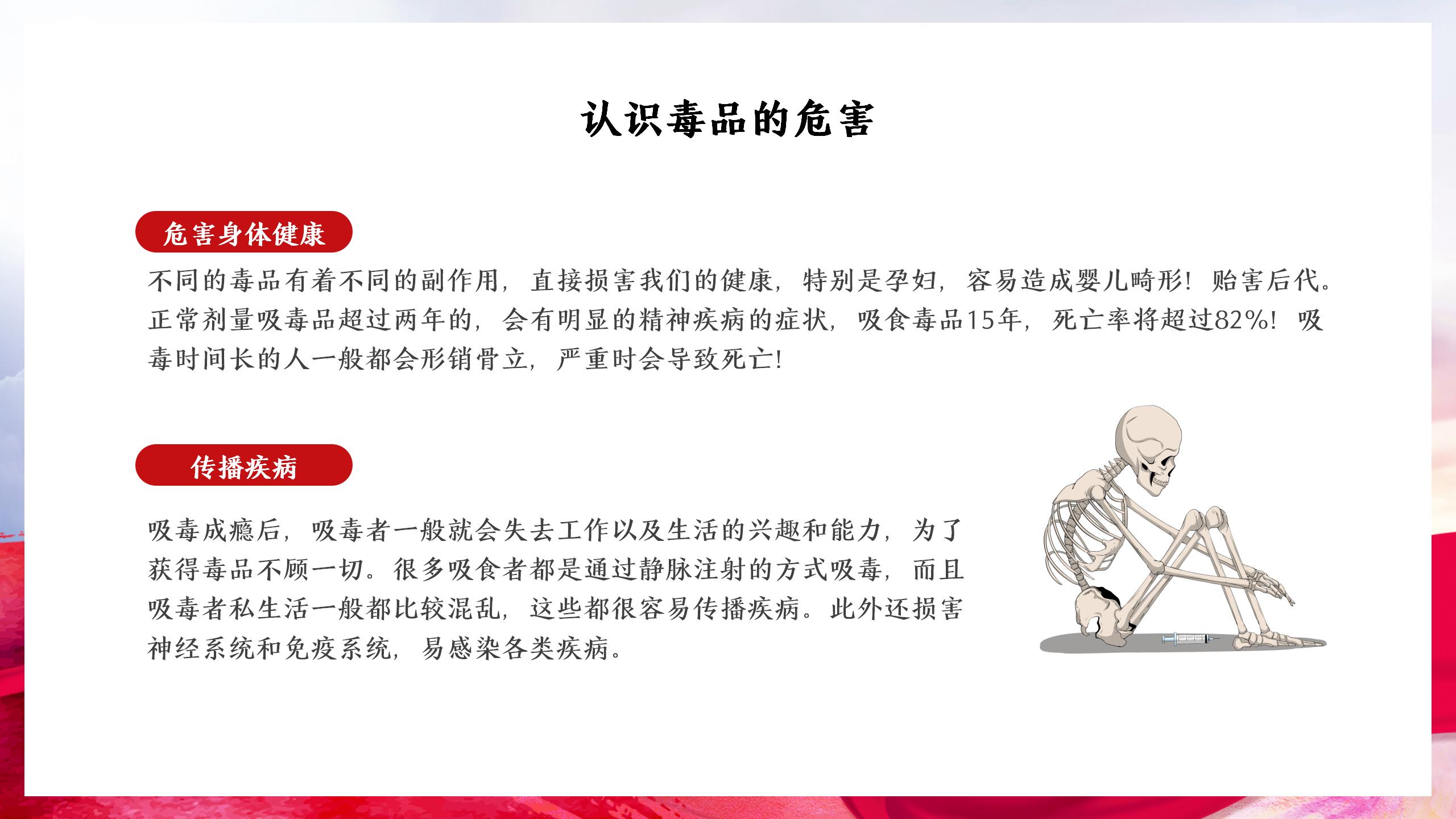 认识毒品的危害

危害身体健康

不同的毒品有着不同的副作用，直接损害我们的健康，特别是孕妇，容易造成婴儿畸形！贻害后代。正常剂量吸毒品超过两年的，会有明显的精神疾病的症状，吸食毒品15年，死亡率将超过82%！吸毒时间长的人一般都会形销骨立，严重时会导致死亡！

传播疾病

吸毒成瘾后，吸毒者一般就会失去工作以及生活的兴趣和能力，为了获得毒品不顾一切。很多吸食者都是通过静脉注射的方式吸毒，而且吸毒者私生活一般都比较混乱，这些都很容易传播疾病。此外还损害神经系统和免疫系统，易感染各类疾病。